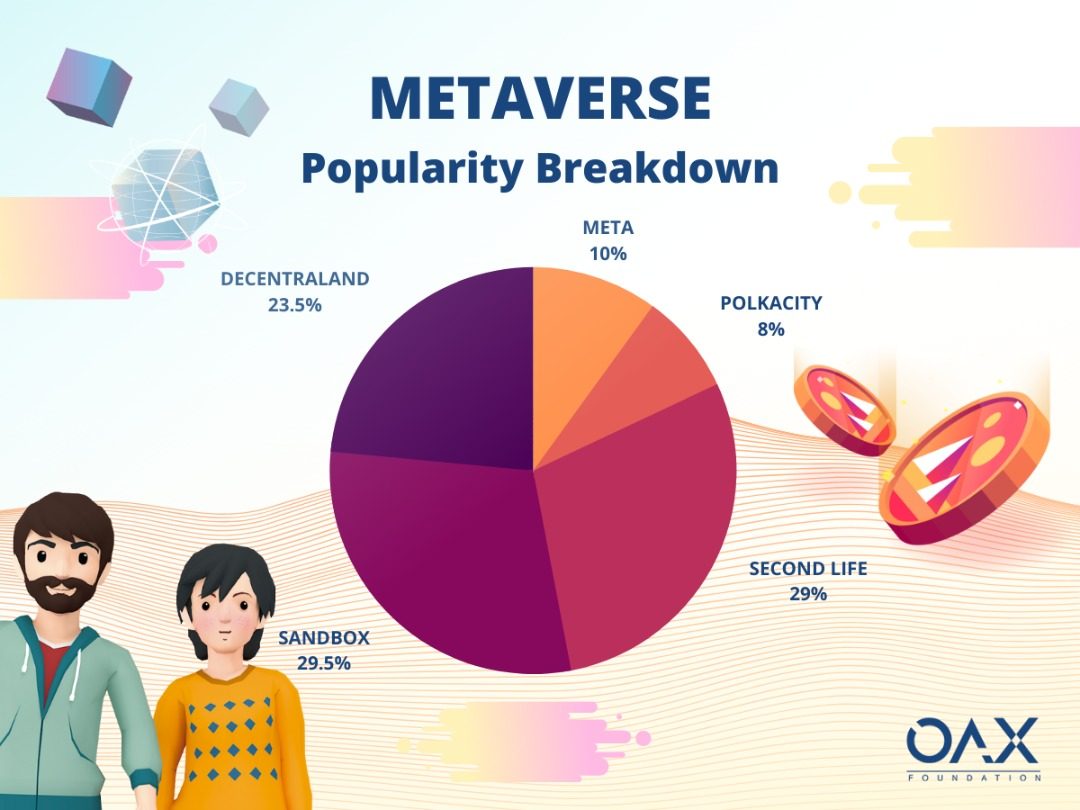 METAVERSE
Popularity Breakdown

META
10%

POLKACITY
8%

SECOND LIFE
29%

SANDBOX
29.5%

DECENTRALAND
23.5%

OAX
FOUNDATION